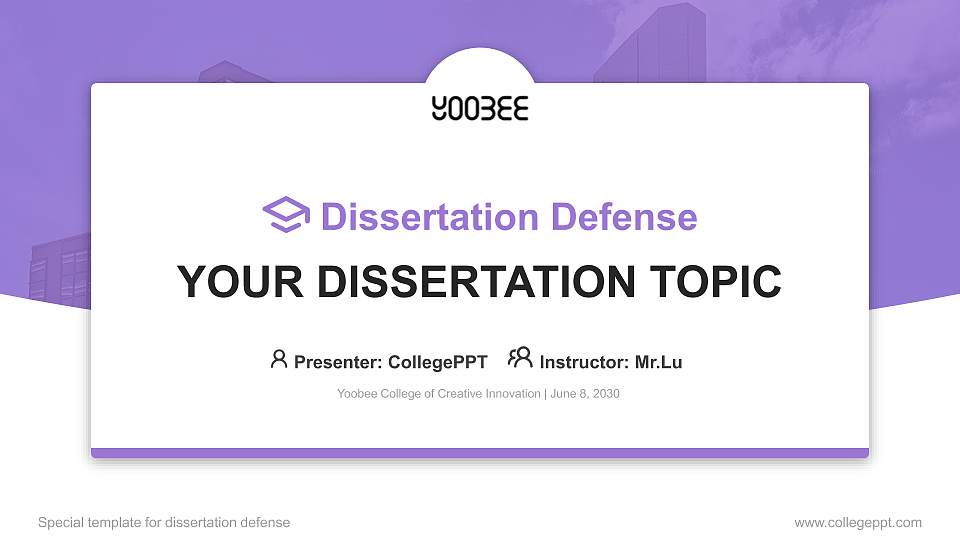 YOOBEE

Dissertation Defense

YOUR DISSERTATION TOPIC

Presenter: CollegePPT Instructor: Mr.Lu

Yoobee College of Creative Innovation | June 8, 2030

Special template for dissertation defense

www.collegeppt.com